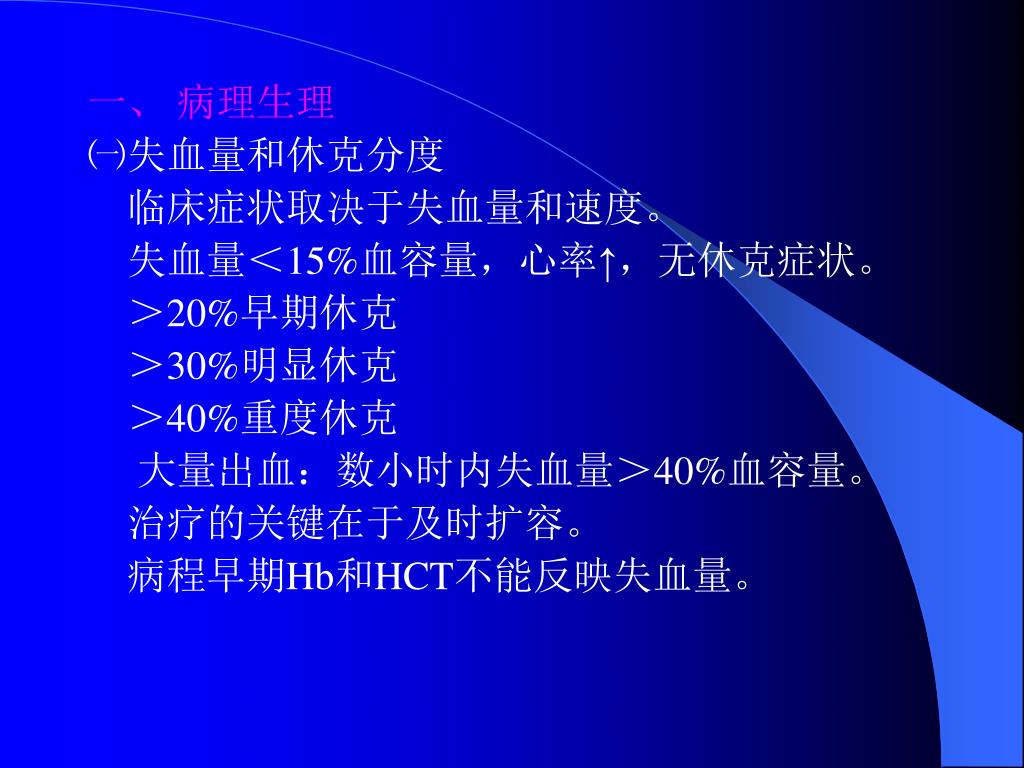 一、 病理生理

㈠失血量和休克分度

临床症状取决于失血量和速度。

失血量＜15%血容量，心率↑，无休克症状。

＞20%早期休克

＞30%明显休克

＞40%重度休克

大量出血：数小时内失血量＞40%血容量。

治疗的关键在于及时扩容。

病程早期Hb和HCT不能反映失血量。